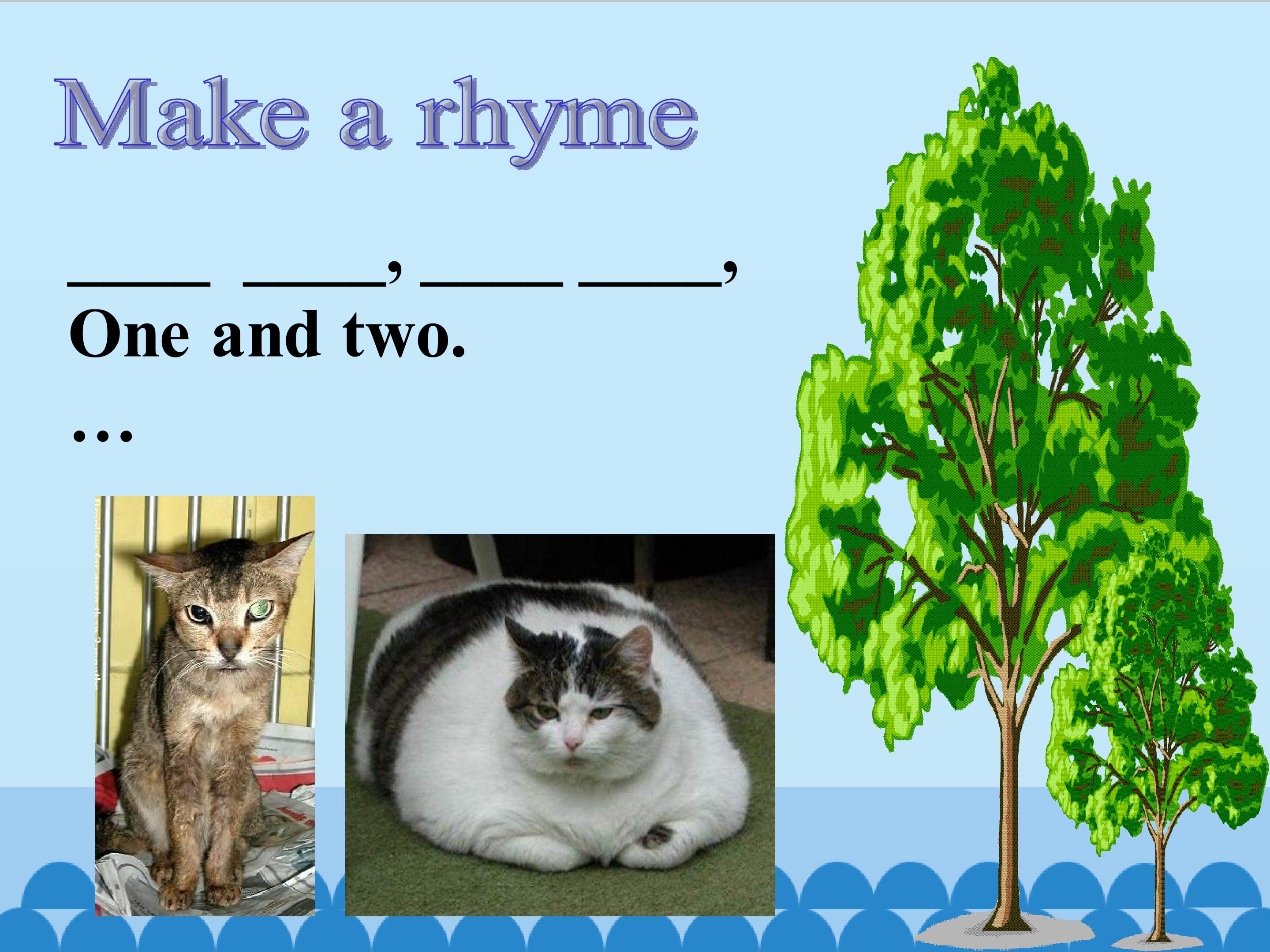 Make a rhyme

____ ____, ____ ____,
One and two.
…